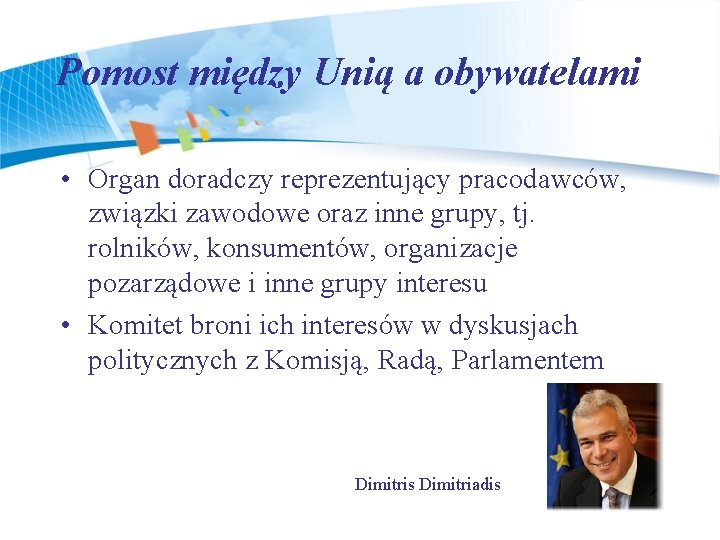 Pomost między Unią a obywatelami

• Organ doradczy reprezentujący pracodawców, związki zawodowe oraz inne grupy, tj. rolników, konsumentów, organizacje pozarządowe i inne grupy interesu
• Komitet broni ich interesów w dyskusjach politycznych z Komisją, Radą, Parlamentem

Dimitris Dimitriadis